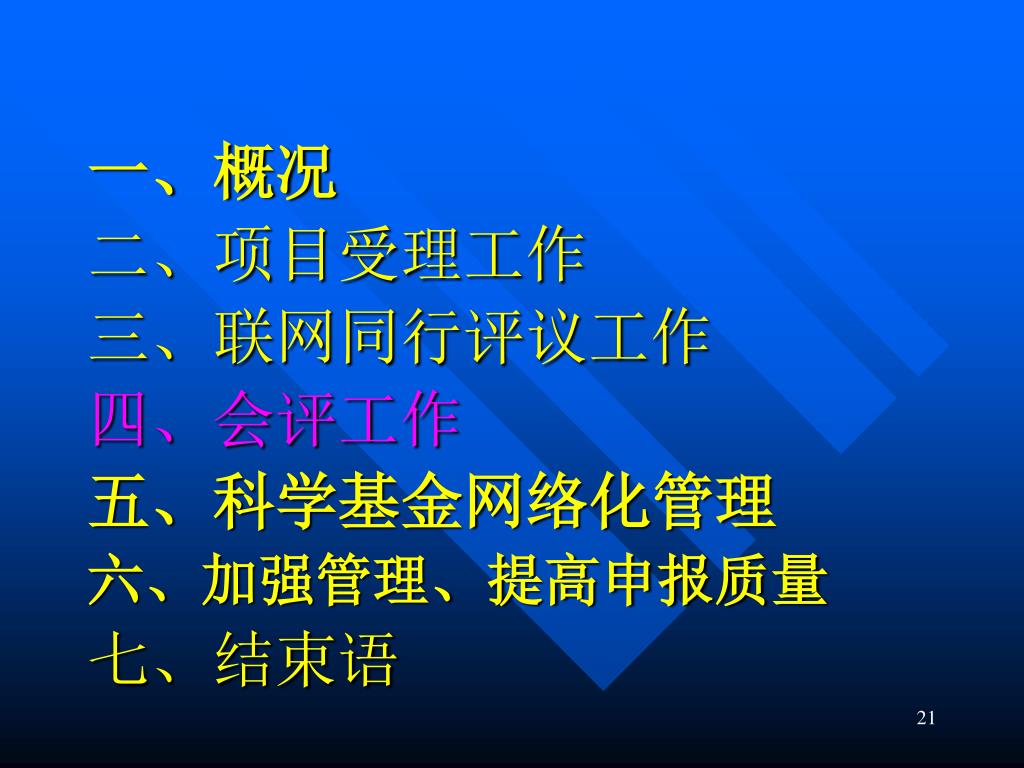 一、概况
二、项目受理工作
三、联网同行评议工作
四、会评工作
五、科学基金网络化管理
六、加强管理、提高申报质量
七、结束语

21